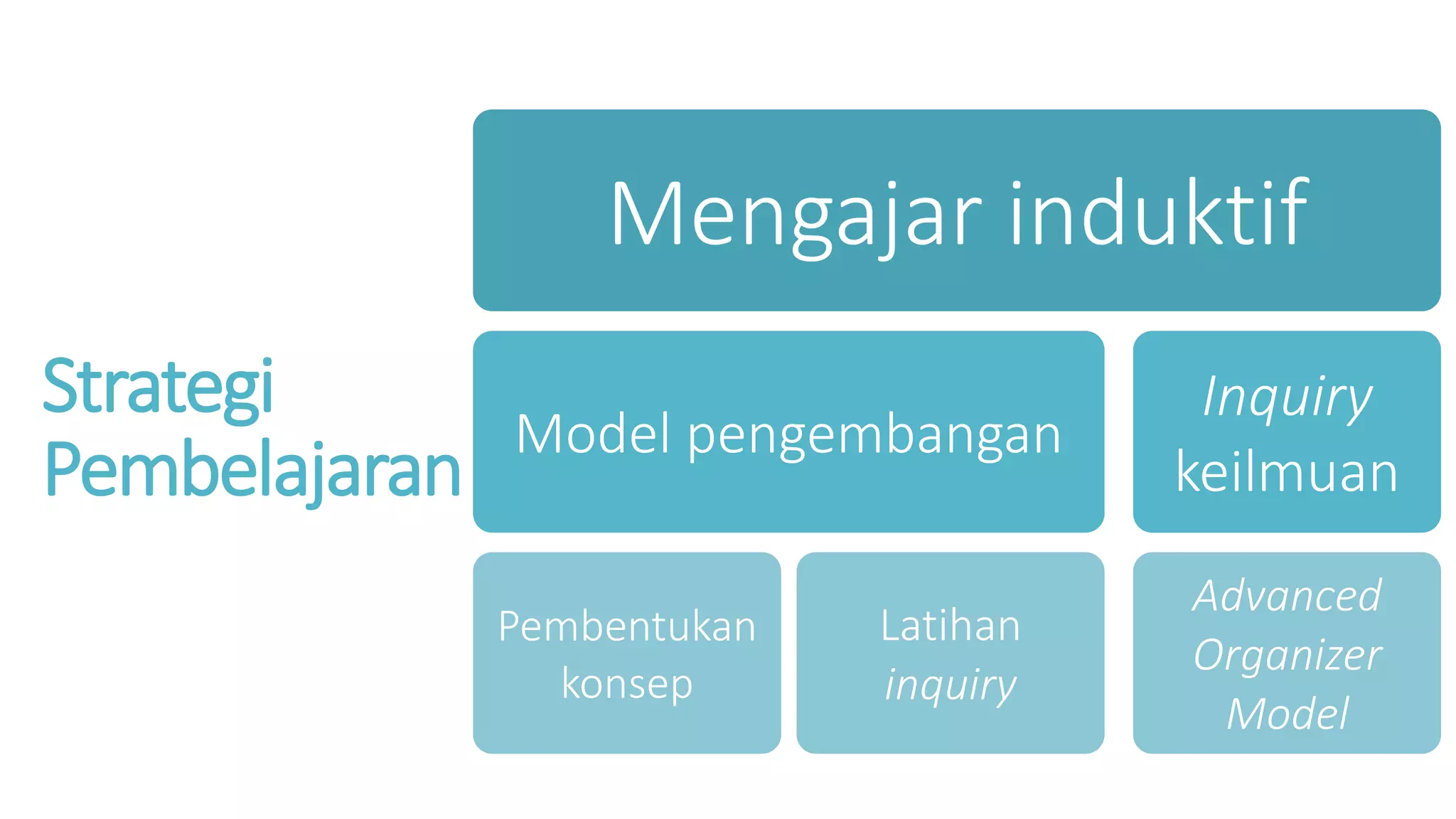 Strategi Pembelajaran

Mengajar induktif

Model pengembangan

Inquiry keilmuan

Pembentukan konsep

Latihan inquiry

Advanced Organizer Model